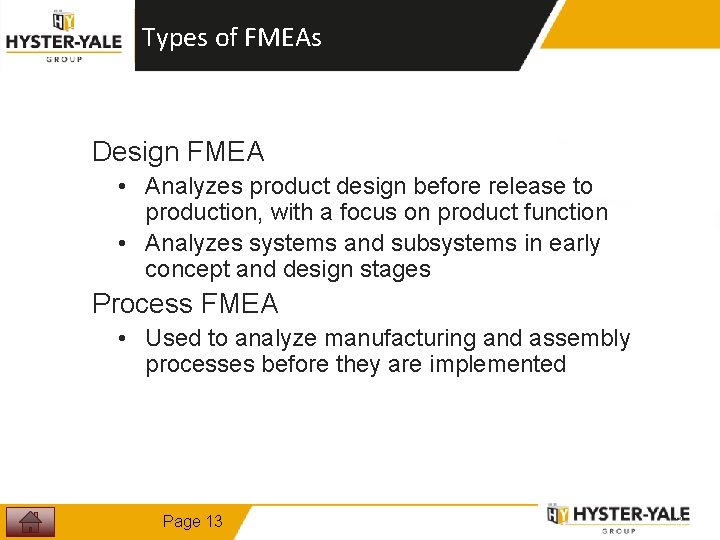 HY HYSTER-YALE GROUP

Types of FMEAs

Design FMEA

• Analyzes product design before release to production, with a focus on product function
• Analyzes systems and subsystems in early concept and design stages

Process FMEA

• Used to analyze manufacturing and assembly processes before they are implemented

Page 13

HY HYSTER-YALE GROUP